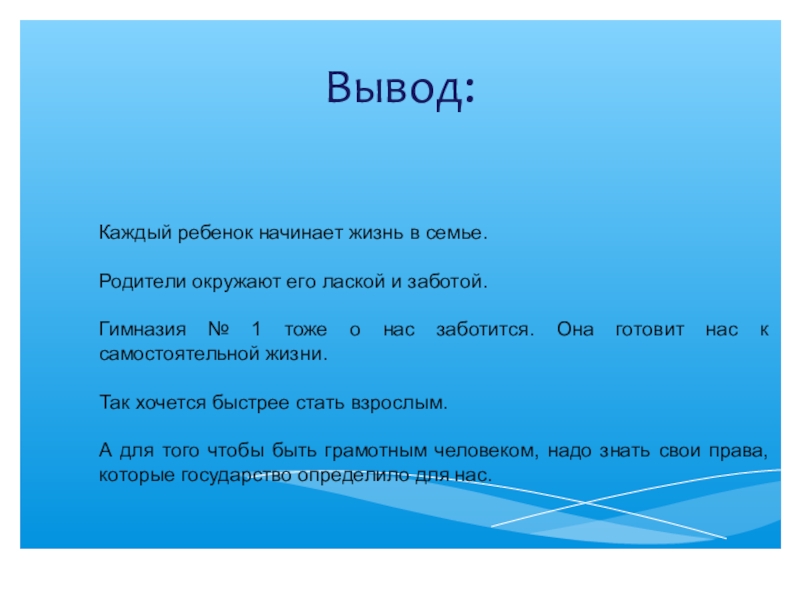 Вывод:

Каждый ребенок начинает жизнь в семье.

Родители окружают его лаской и заботой.

Гимназия № 1 тоже о нас заботится. Она готовит нас к самостоятельной жизни.

Так хочется быстрее стать взрослым.

А для того чтобы быть грамотным человеком, надо знать свои права, которые государство определило для нас.